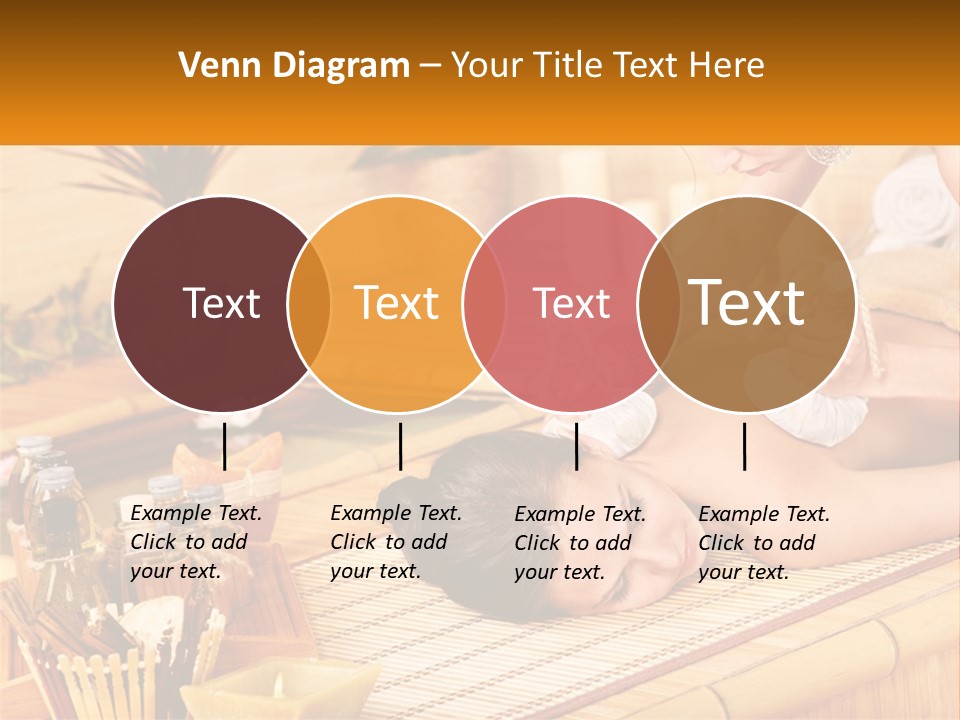 Venn Diagram – Your Title Text Here

Text

Text

Text

Text

Example Text. Click to add your text.

Example Text. Click to add your text.

Example Text. Click to add your text.

Example Text. Click to add your text.